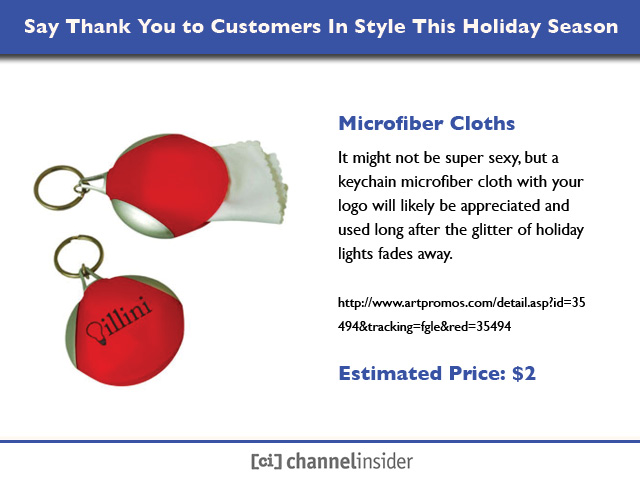 Say Thank You to Customers In Style This Holiday Season

illini

Microfiber Cloths

It might not be super sexy, but a keychain microfiber cloth with your logo will likely be appreciated and used long after the glitter of holiday lights fades away.

http://www.artpromos.com/detail.asp?id=35494&tracking=fgle&red=35494

Estimated Price: $2

[ci] channelinsider